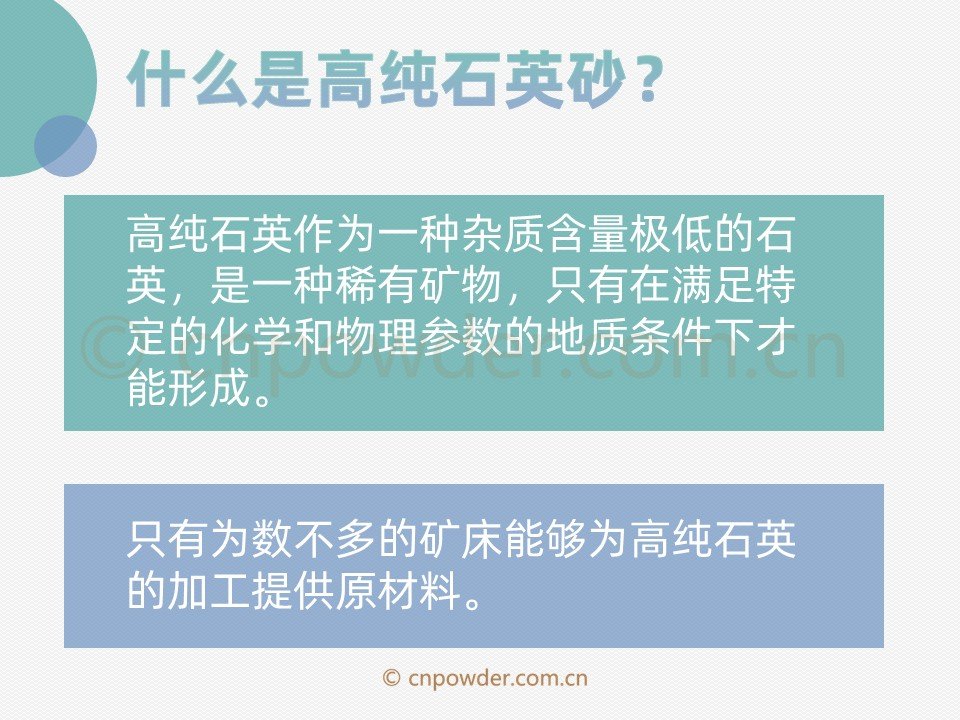 什么是高纯石英砂？

高纯石英作为一种杂质含量极低的石英，是一种稀有矿物，只有在满足特定的化学和物理参数的地质条件下才能形成。

© cnpowder.com.cn

只有为数不多的矿床能够为高纯石英的加工提供原材料。

© cnpowder.com.cn